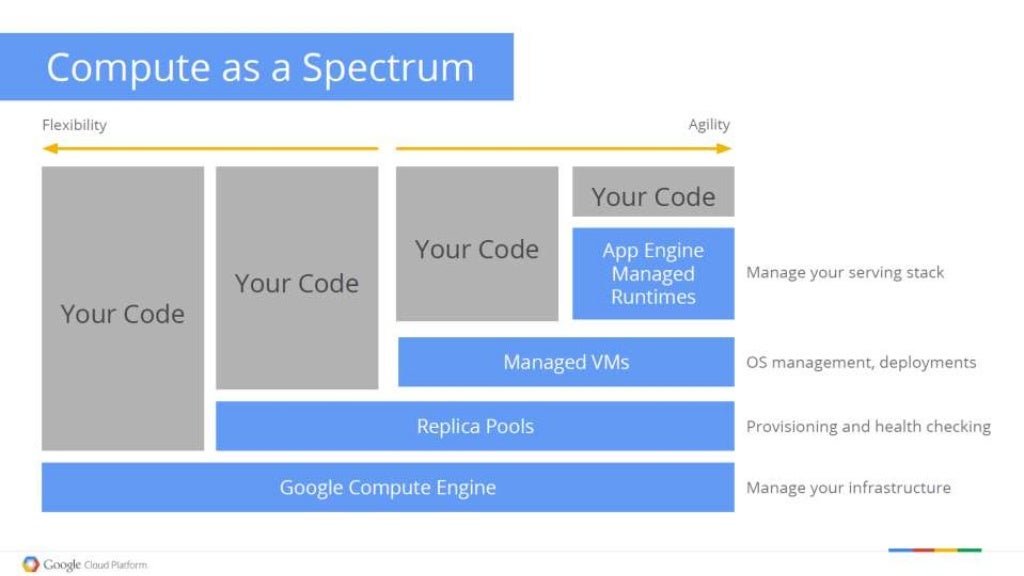 Compute as a Spectrum

Flexibility

Agility

Your Code

Your Code

Your Code

Your Code

App Engine Managed Runtimes

Manage your serving stack

Managed VMs

OS management, deployments

Replica Pools

Provisioning and health checking

Google Compute Engine

Manage your infrastructure

Google Cloud Platform